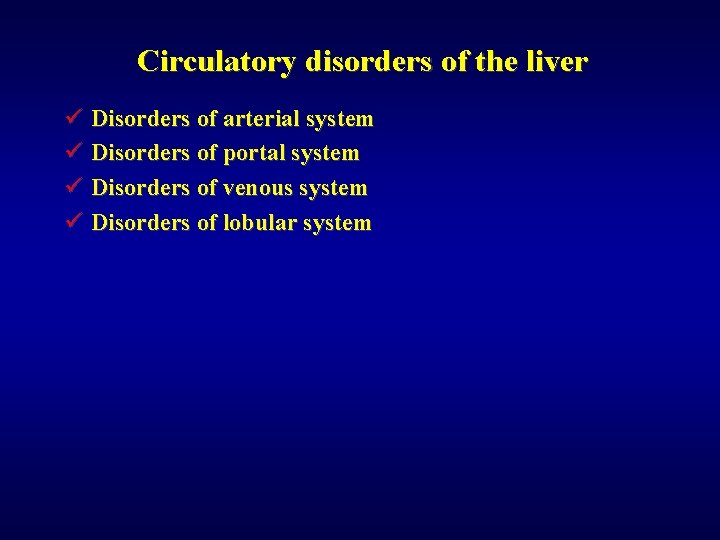 Circulatory disorders of the liver

✓ Disorders of arterial system
✓ Disorders of portal system
✓ Disorders of venous system
✓ Disorders of lobular system